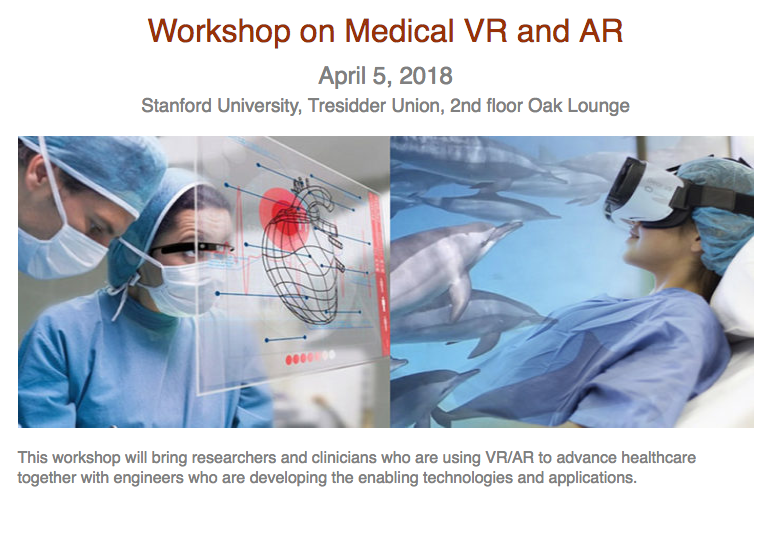 Workshop on Medical VR and AR

April 5, 2018

Stanford University, Tresidder Union, 2nd floor Oak Lounge

This workshop will bring researchers and clinicians who are using VR/AR to advance healthcare together with engineers who are developing the enabling technologies and applications.